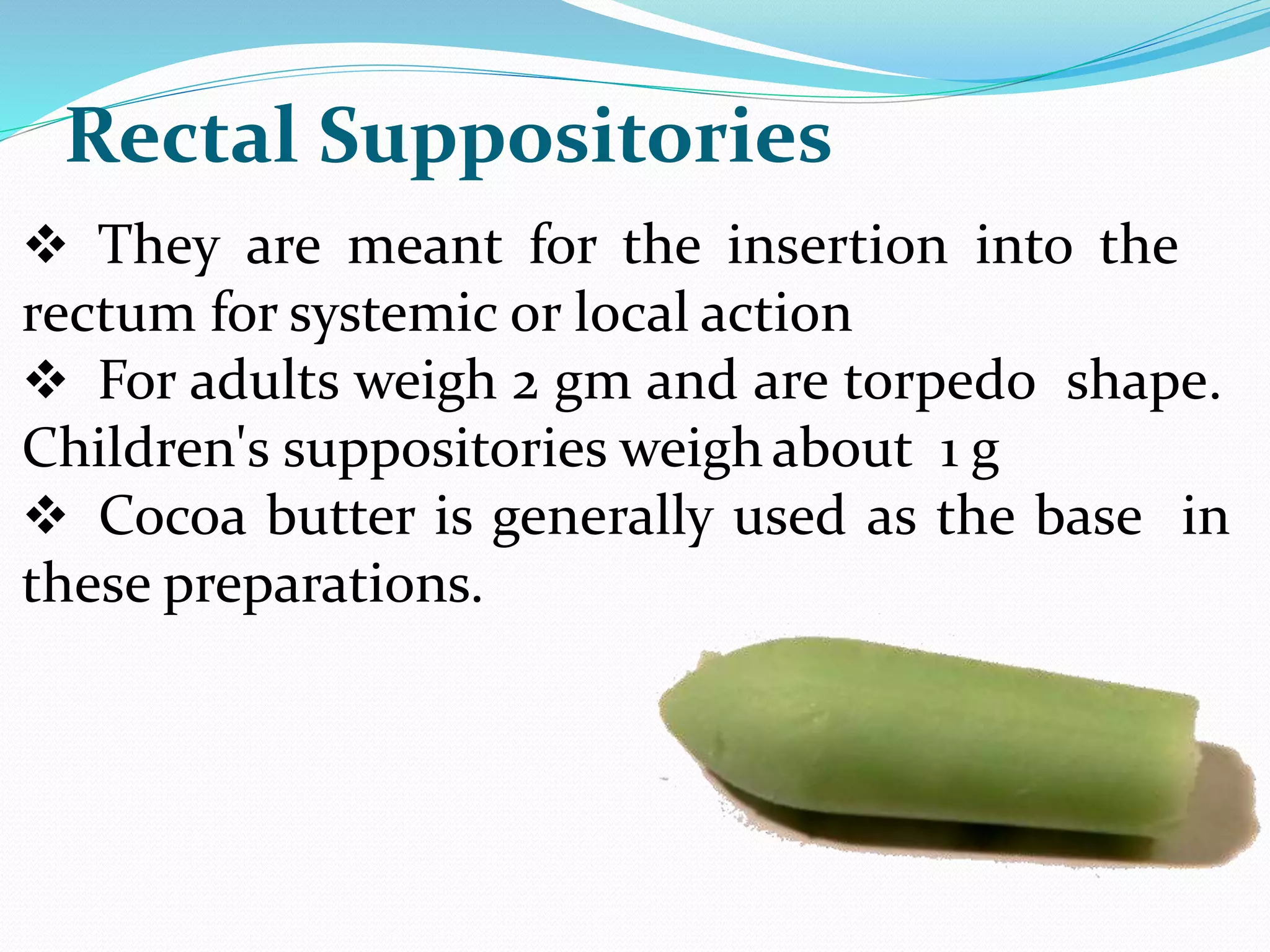 Rectal Suppositories

❖ They are meant for the insertion into the rectum for systemic or local action

❖ For adults weigh 2 gm and are torpedo shape. Children's suppositories weigh about 1 g

❖ Cocoa butter is generally used as the base in these preparations.